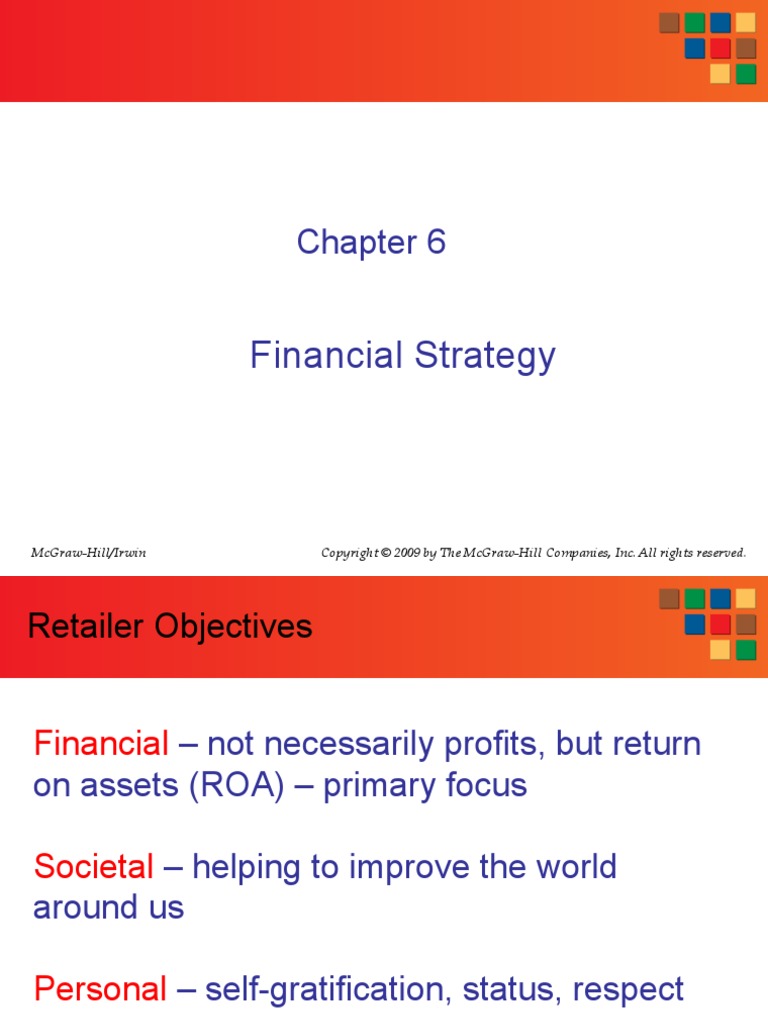 Chapter 6

Financial Strategy

McGraw-Hill/Irwin

Copyright © 2009 by The McGraw-Hill Companies, Inc. All rights reserved.

Retailer Objectives

Financial – not necessarily profits, but return on assets (ROA) – primary focus

Societal – helping to improve the world around us

Personal – self-gratification, status, respect